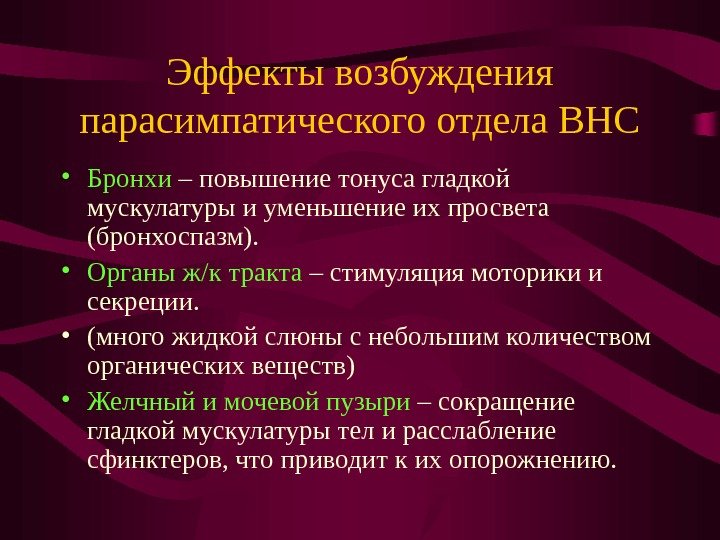 Эффекты возбуждения парасимпатического отдела ВНС

• Бронхи – повышение тонуса гладкой мускулатуры и уменьшение их просвета (бронхоспазм).

• Органы ж/к тракта – стимуляция моторики и секреции.

• (много жидкой слюны с небольшим количеством органических веществ)

• Желчный и мочевой пузыри – сокращение гладкой мускулатуры тел и расслабление сфинктеров, что приводит к их опорожнению.